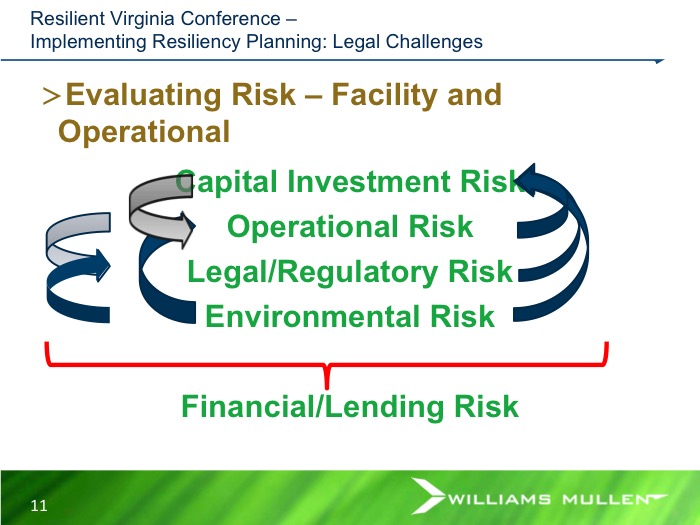 Resilient Virginia Conference –
Implementing Resiliency Planning: Legal Challenges

>Evaluating Risk – Facility and Operational

Capital Investment Risk
Operational Risk
Legal/Regulatory Risk
Environmental Risk

Financial/Lending Risk

11

WILLIAMS MULLEN